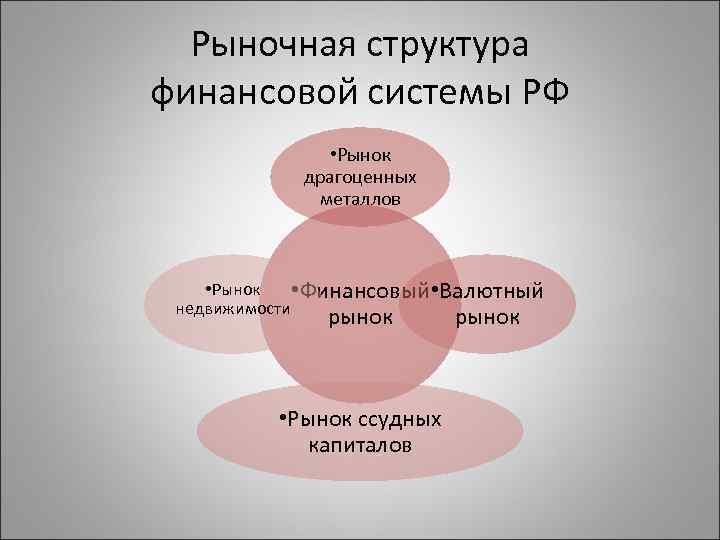 Рыночная структура финансовой системы РФ

•Рынок драгоценных металлов

•Рынок недвижимости

•Финансовый рынок

•Валютный рынок

•Рынок ссудных капиталов